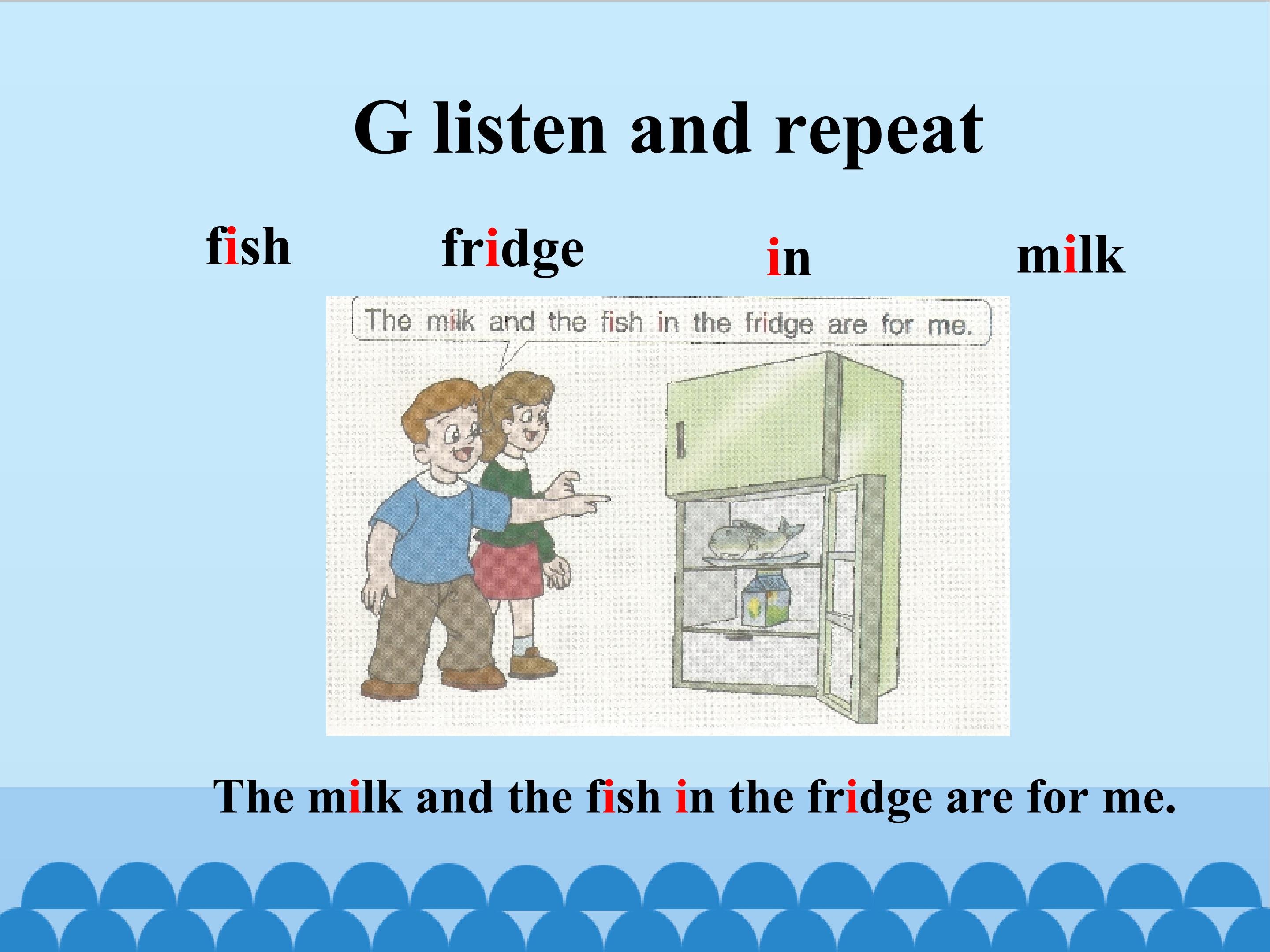 G listen and repeat

fish fridge in milk

The milk and the fish in the fridge are for me.

The milk and the fish in the fridge are for me.